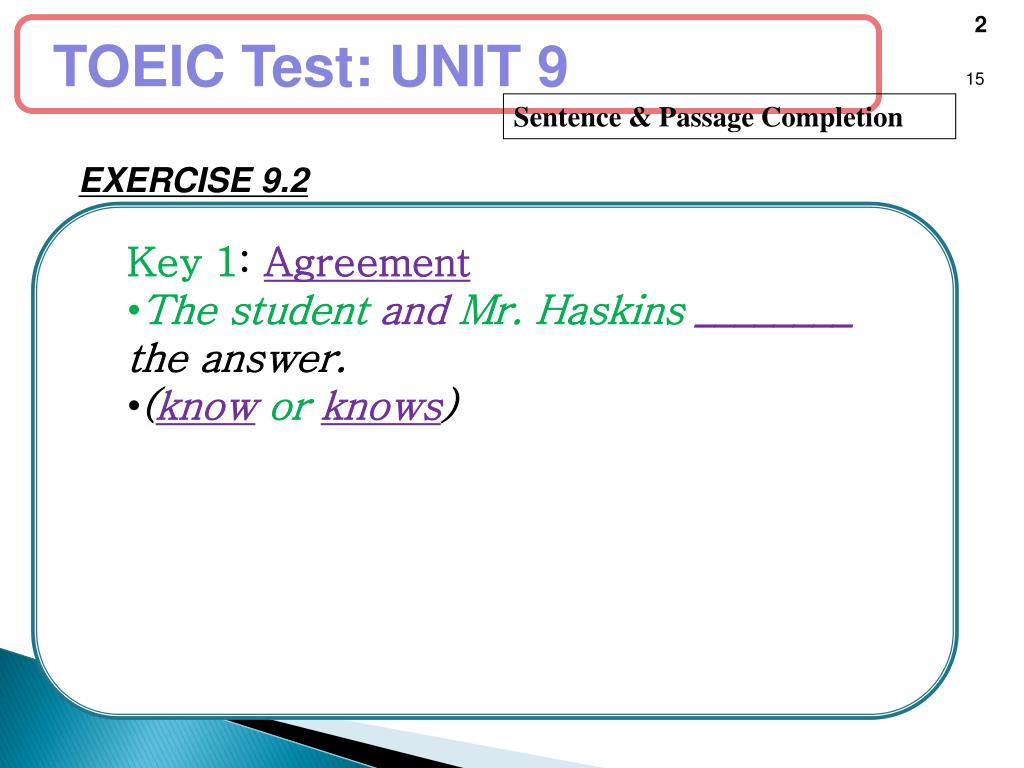 TOEIC Test: UNIT 9

2

15

Sentence & Passage Completion

EXERCISE 9.2

Key 1: Agreement
•The student and Mr. Haskins ________ the answer.
•(know or knows)